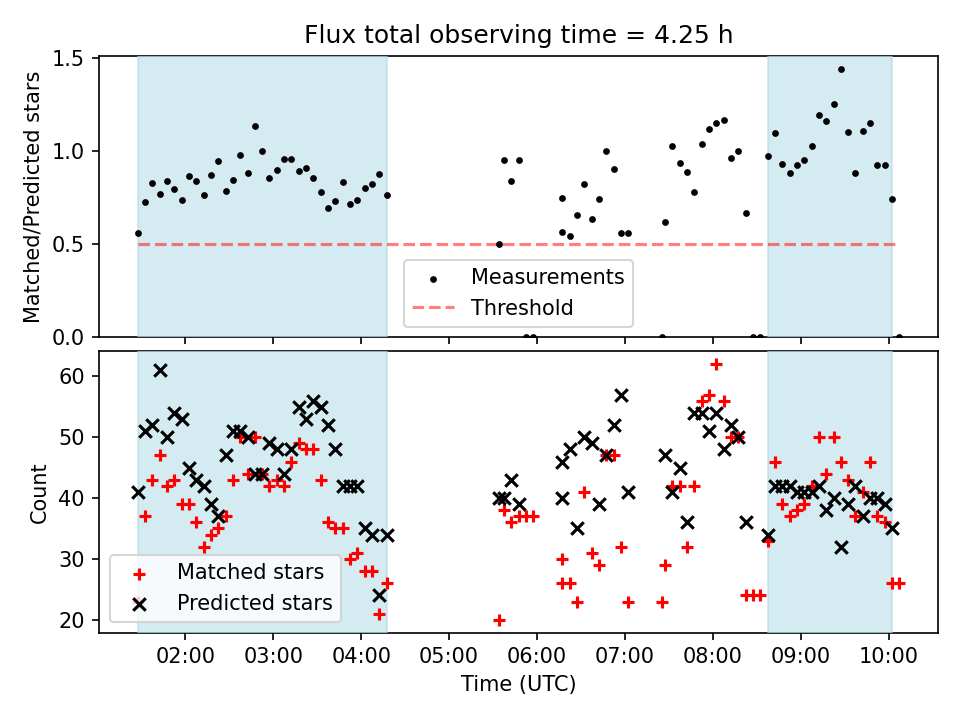 Flux total observing time = 4.25 h

Matched/Predicted stars

1.5
1.0
0.5
0.0

Measurements
Threshold

Count

60
50
40
30
20

Matched stars
Predicted stars

02:00
03:00
04:00
05:00
06:00
07:00
08:00
09:00
10:00

Time (UTC)